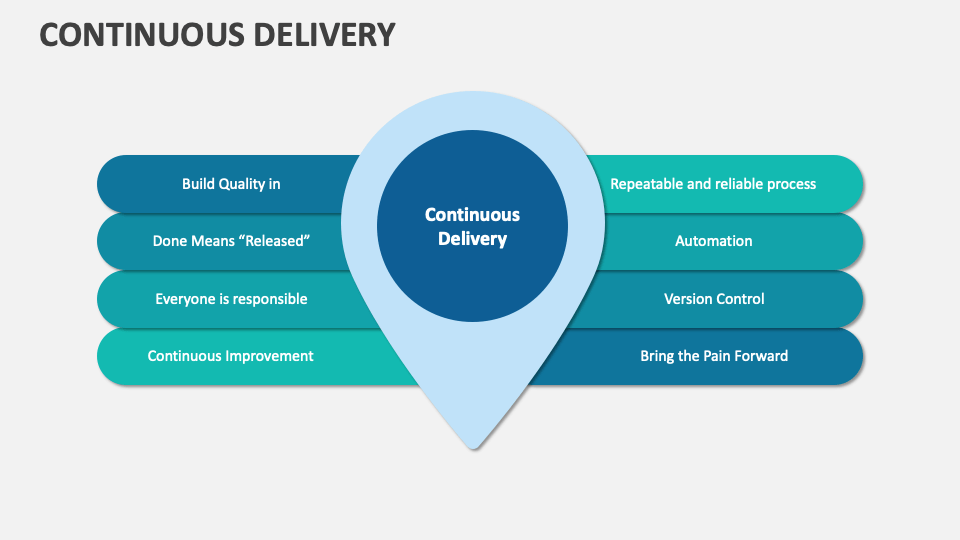 CONTINUOUS DELIVERY

Build Quality in

Done Means “Released”

Everyone is responsible

Continuous Improvement

Continuous Delivery

Repeatable and reliable process

Automation

Version Control

Bring the Pain Forward